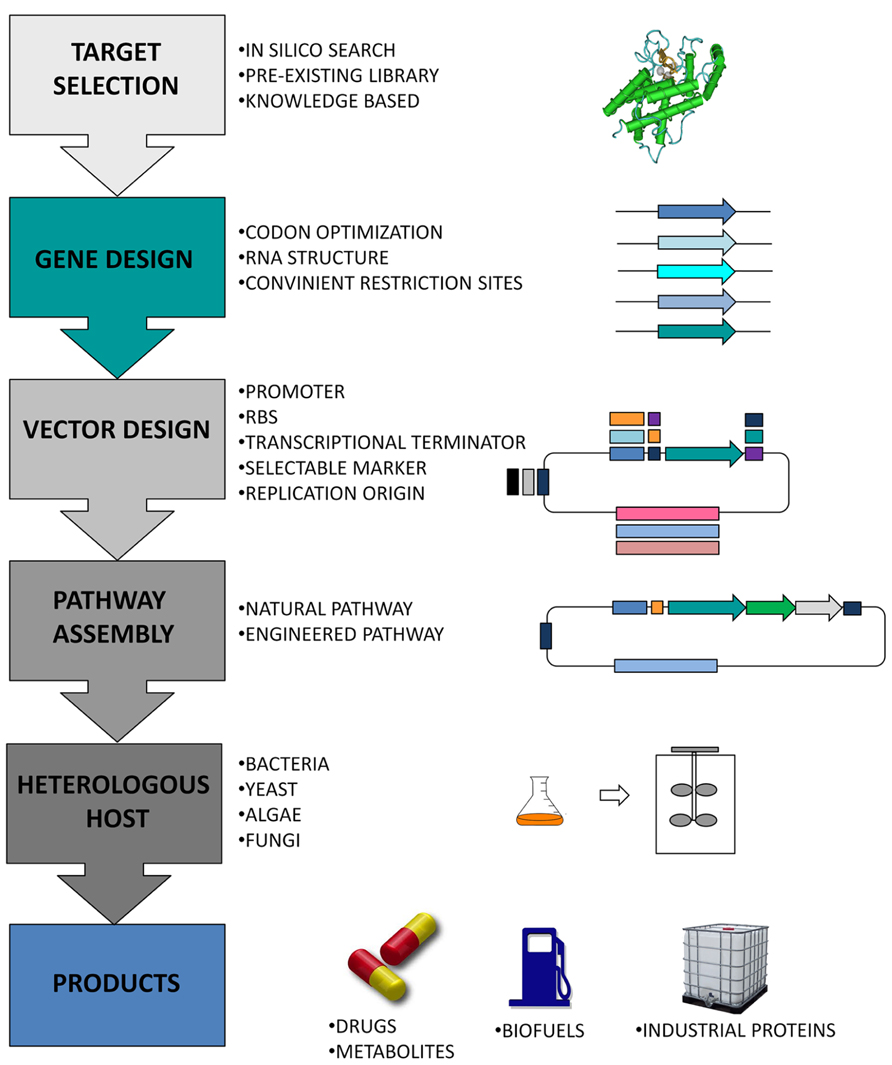 TARGET SELECTION

•IN SILICO SEARCH
•PRE-EXISTING LIBRARY
•KNOWLEDGE BASED

GENE DESIGN

•CODON OPTIMIZATION
•RNA STRUCTURE
•CONVINIENT RESTRICTION SITES

VECTOR DESIGN

•PROMOTER
•RBS
•TRANSCRIPTIONAL TERMINATOR
•SELECTABLE MARKER
•REPLICATION ORIGIN

PATHWAY ASSEMBLY

•NATURAL PATHWAY
•ENGINEERED PATHWAY

HETEROLOGOUS HOST

•BACTERIA
•YEAST
•ALGAE
•FUNGI

PRODUCTS

•DRUGS
•METABOLITES

•BIOFUELS

•INDUSTRIAL PROTEINS